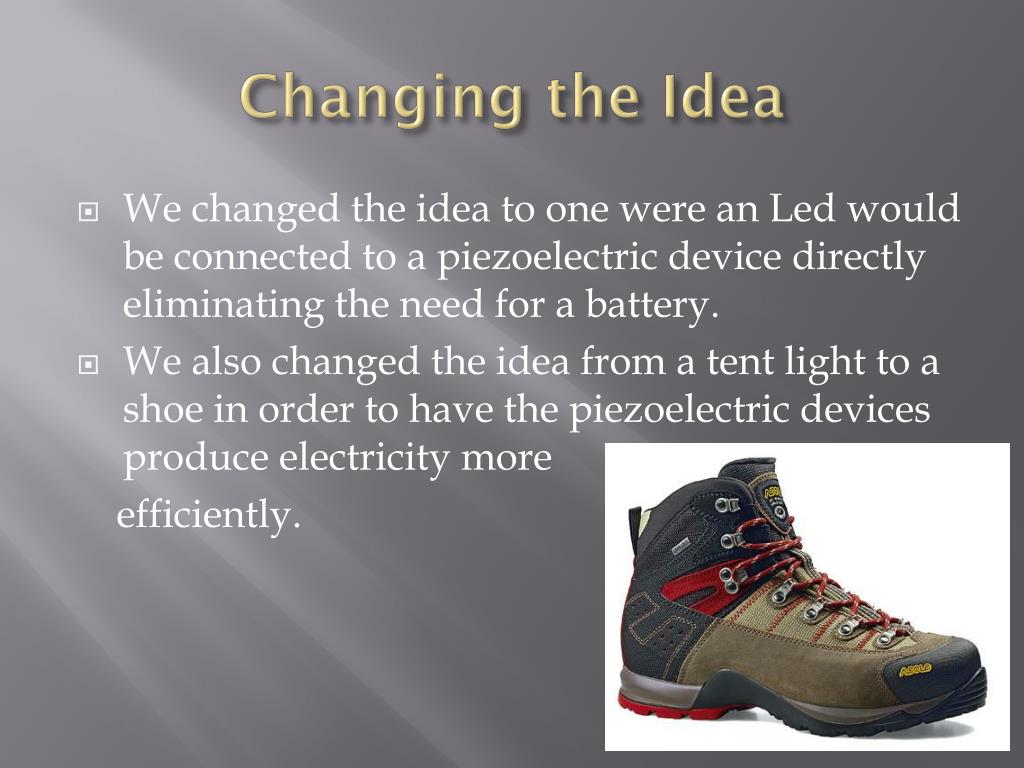 Changing the Idea

We changed the idea to one were an Led would be connected to a piezoelectric device directly eliminating the need for a battery.

We also changed the idea from a tent light to a shoe in order to have the piezoelectric devices produce electricity more efficiently.

ASOLO

ASOLO